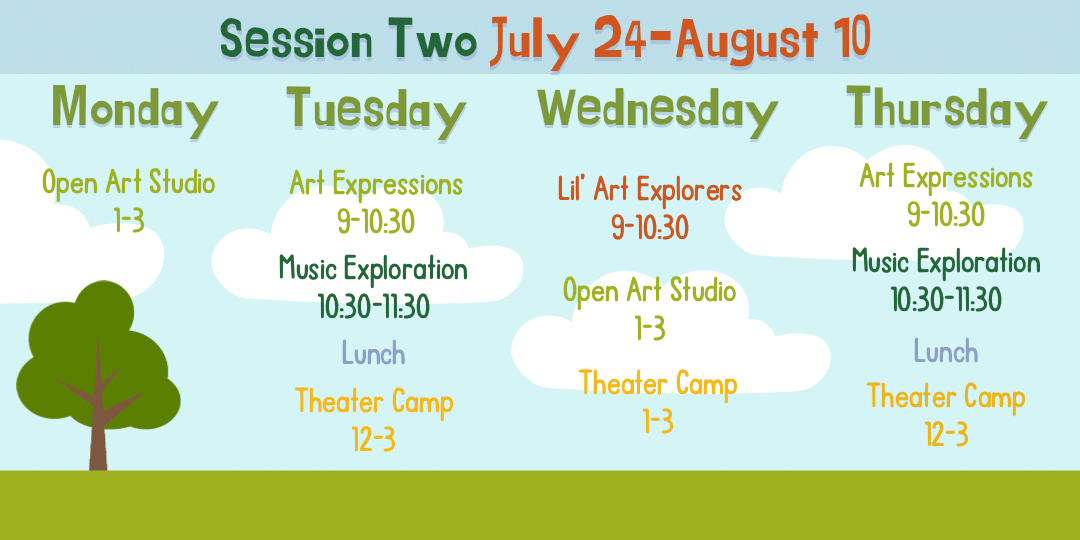 Session Two July 24-August 10

Monday

Open Art Studio
1-3

Tuesday

Art Expressions
9-10:30

Music Exploration
10:30-11:30

Lunch

Theater Camp
12-3

Wednesday

Lil' Art Explorers
9-10:30

Open Art Studio
1-3

Theater Camp
1-3

Thursday

Art Expressions
9-10:30

Music Exploration
10:30-11:30

Lunch

Theater Camp
12-3